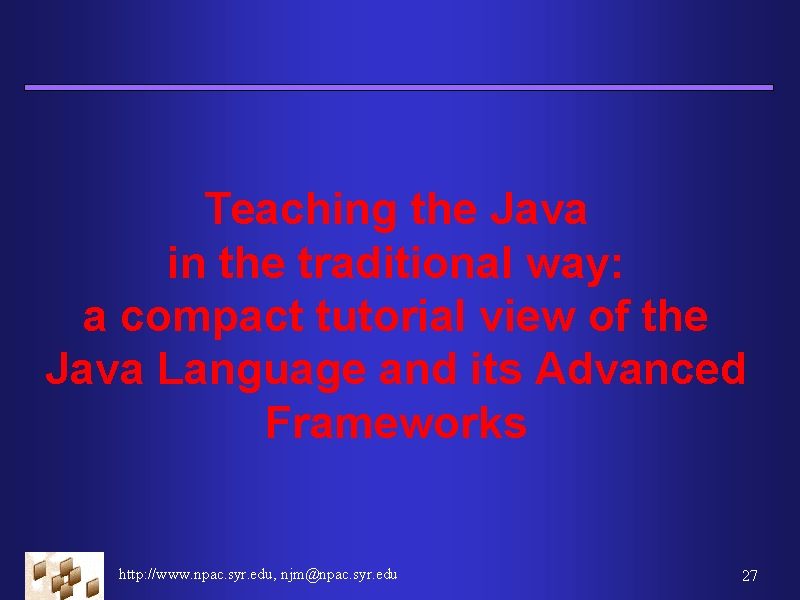 Teaching the Java in the traditional way: a compact tutorial view of the Java Language and its Advanced Frameworks

http://www.npac.syr.edu, njm@npac.syr.edu

27